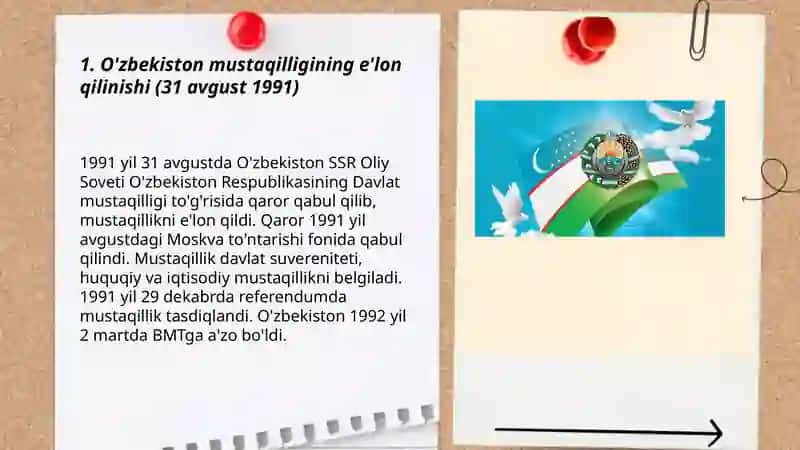 1. O'zbekiston mustaqilligining e'lon qilinishi (31 avgust 1991)

1991 yil 31 avgustda O'zbekiston SSR Oliy Soveti O'zbekiston Respublikasining Davlat mustaqilligi to'g'risida qaror qabul qilib, mustaqillikni e'lon qildi. Qaror 1991 yil avgustdagi Moskva to'ntarishi fonida qabul qilindi. Mustaqillik davlat suvereniteti, huquqiy va iqtisodiy mustaqillikni belgiladi. 1991 yil 29 dekabrda referendumda mustaqillik tasdiqlandi. O'zbekiston 1992 yil 2 martda BMTga a'zo bo'ldi.